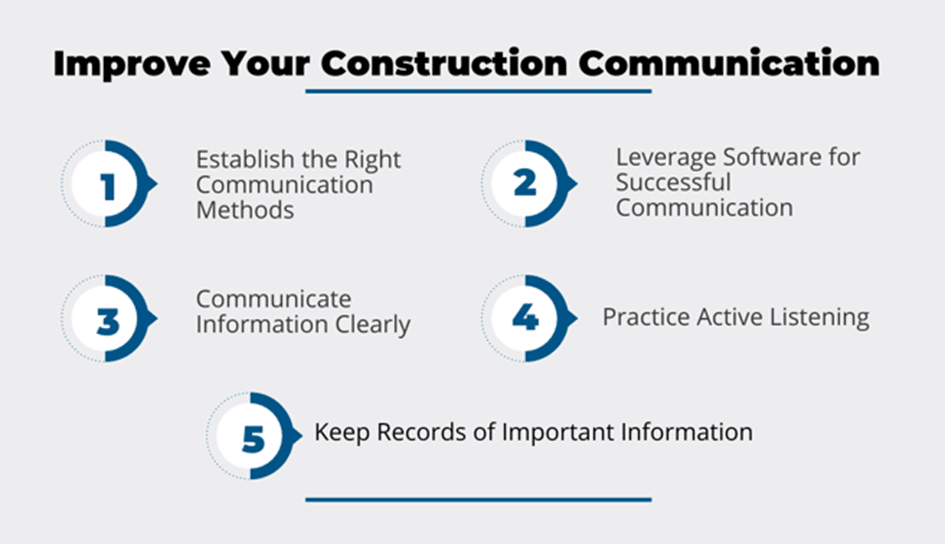 Improve Your Construction Communication

1 Establish the Right Communication Methods

2 Leverage Software for Successful Communication

3 Communicate Information Clearly

4 Practice Active Listening

5 Keep Records of Important Information